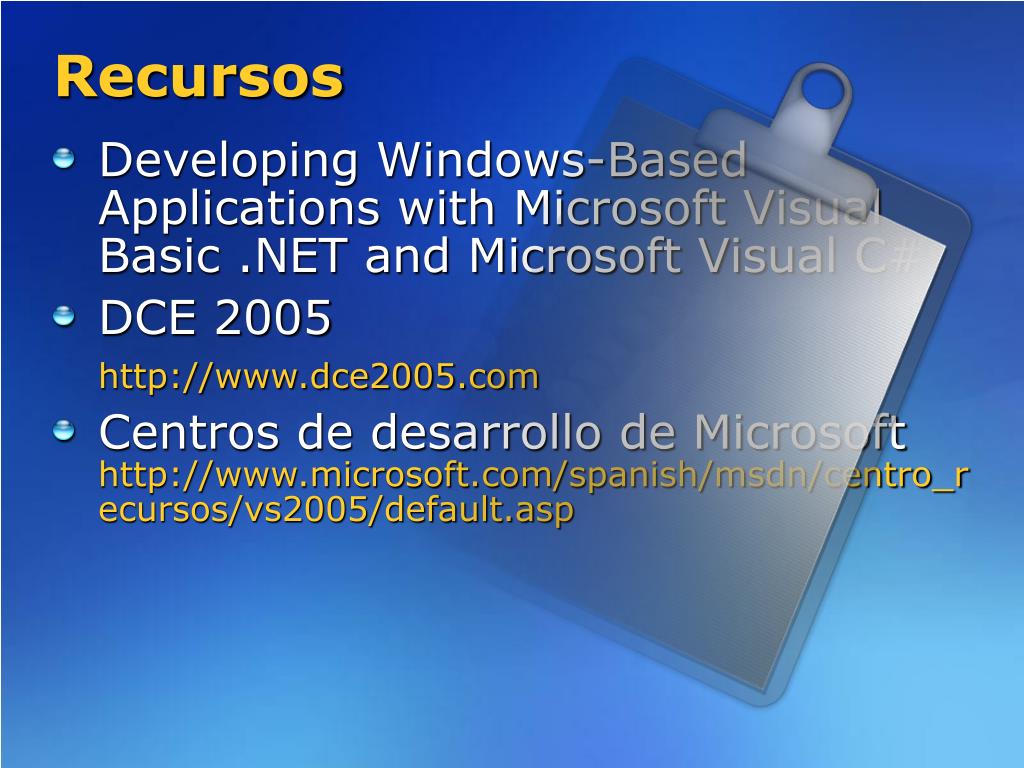 Recursos

Developing Windows-Based Applications with Microsoft Visual Basic .NET and Microsoft Visual C#

DCE 2005

http://www.dce2005.com

Centros de desarrollo de Microsoft http://www.microsoft.com/spanish/msdn/centro_recursos/vs2005/default.asp